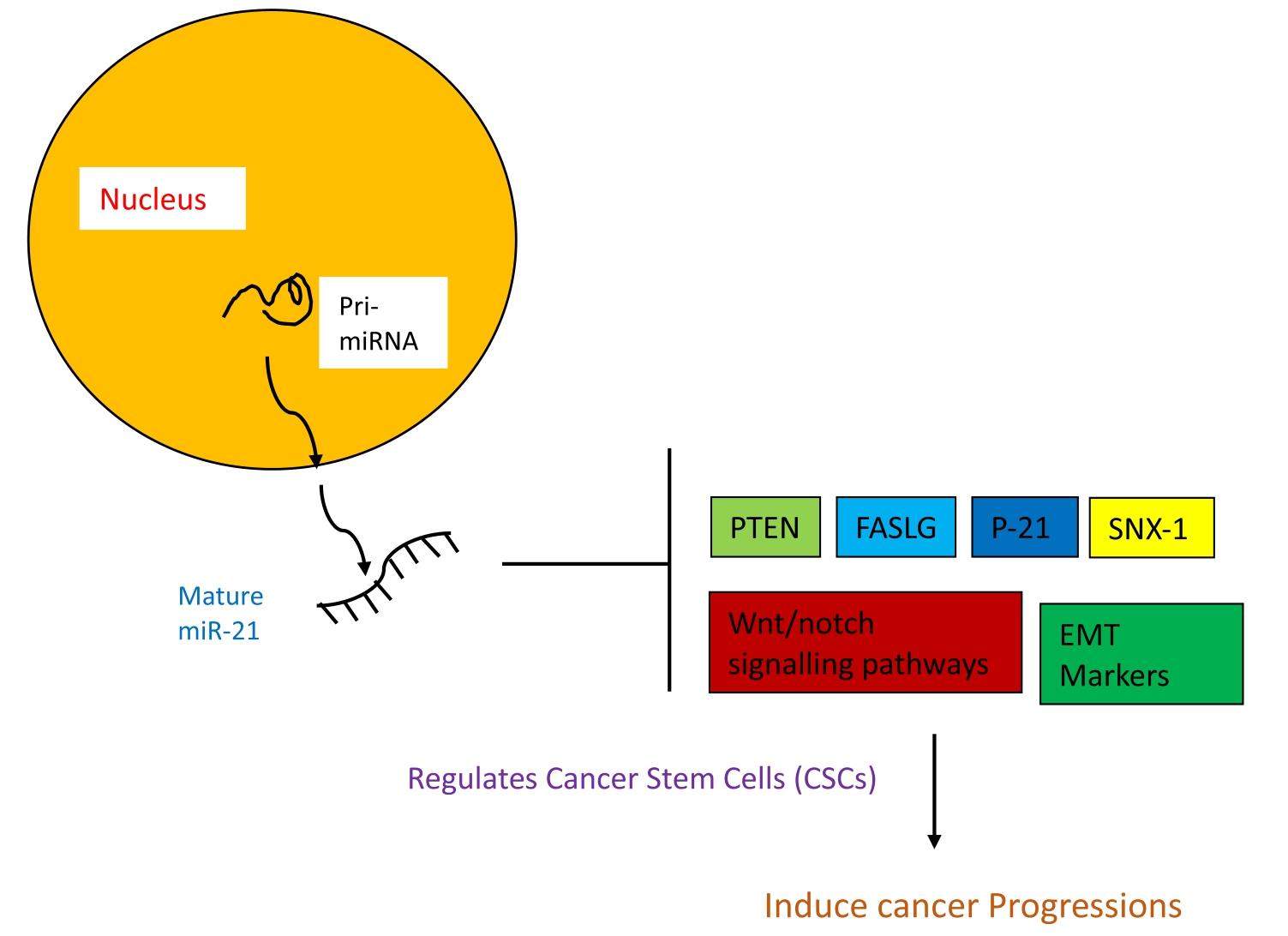 Nucleus

Pri-miRNA

Mature miR-21

PTEN

FASLG

P-21

SNX-1

Wnt/notch signalling pathways

EMT Markers

Regulates Cancer Stem Cells (CSCs)

Induce cancer Progressions